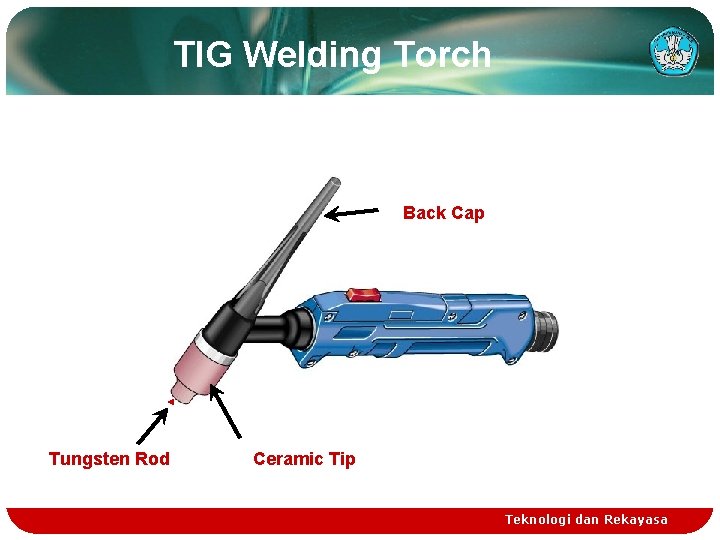 TIG Welding Torch

Back Cap

Tungsten Rod

Ceramic Tip

Teknologi dan Rekayasa